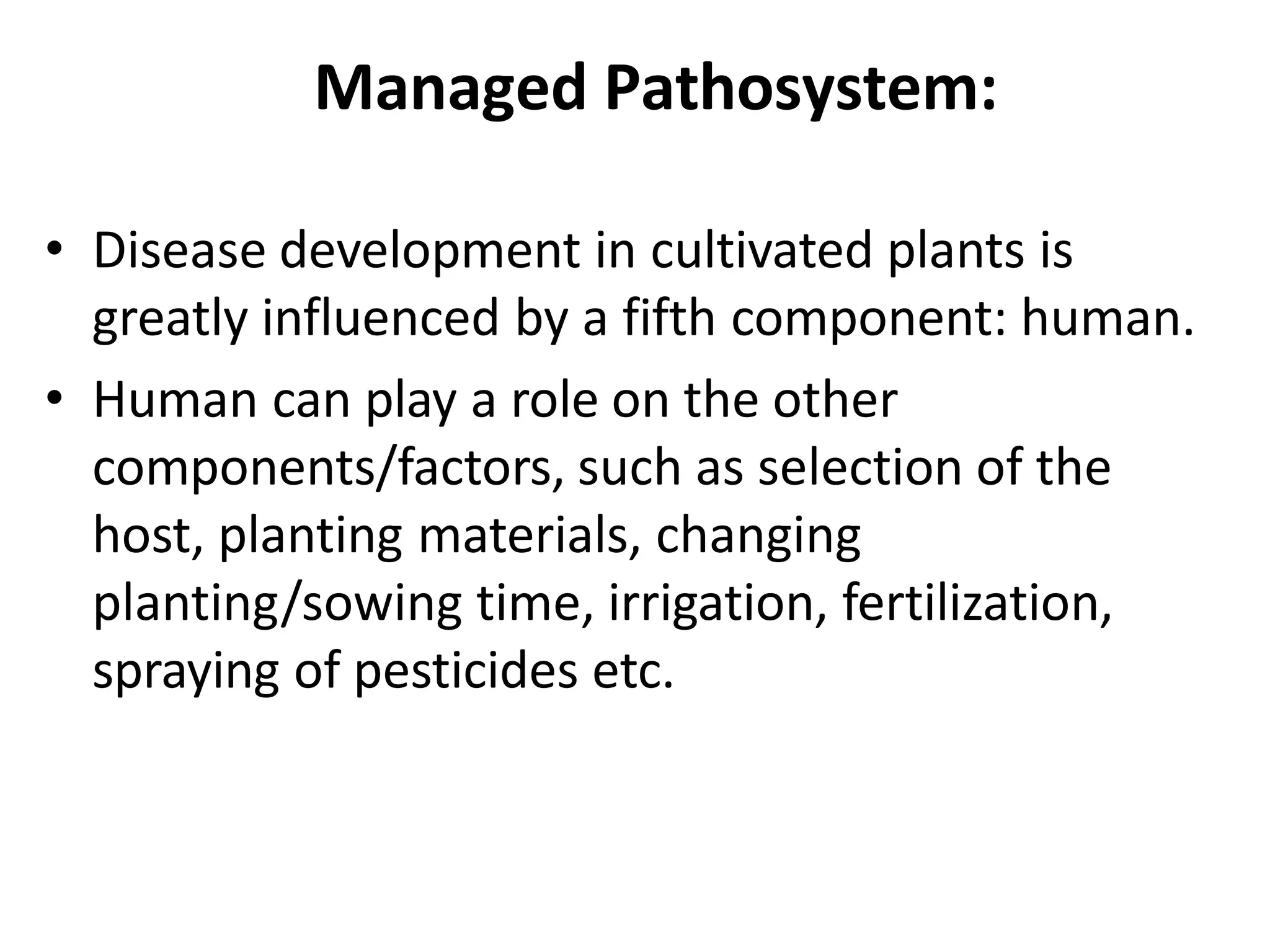 Managed Pathosystem:

• Disease development in cultivated plants is greatly influenced by a fifth component: human.
• Human can play a role on the other components/factors, such as selection of the host, planting materials, changing planting/sowing time, irrigation, fertilization, spraying of pesticides etc.